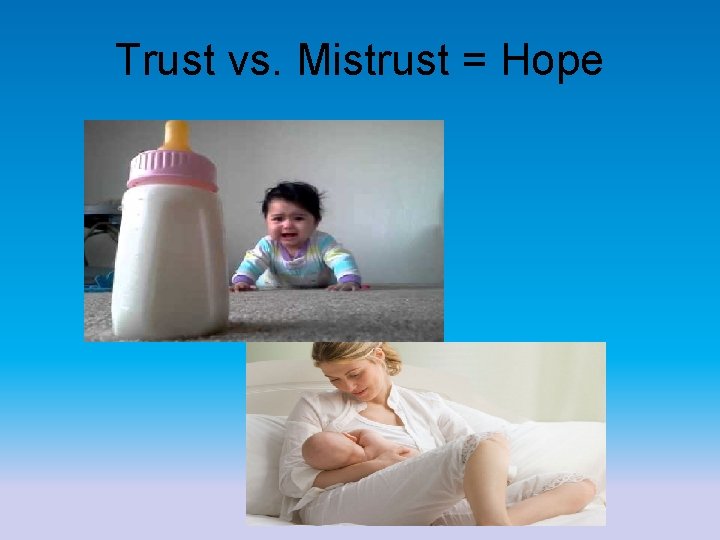 Trust vs. Mistrust = Hope